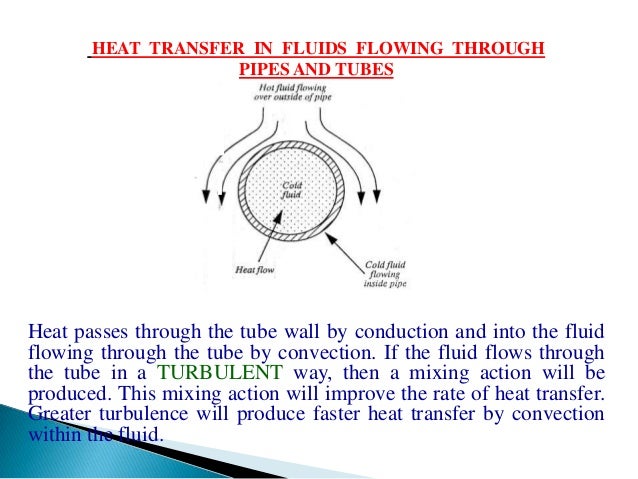 HEAT TRANSFER IN FLUIDS FLOWING THROUGH PIPES AND TUBES

Hot fluid flowing over outside of pipe

Cold fluid

Heat flow

Cold fluid flowing inside pipe

Heat passes through the tube wall by conduction and into the fluid flowing through the tube by convection. If the fluid flows through the tube in a TURBULENT way, then a mixing action will be produced. This mixing action will improve the rate of heat transfer. Greater turbulence will produce faster heat transfer by convection within the fluid.